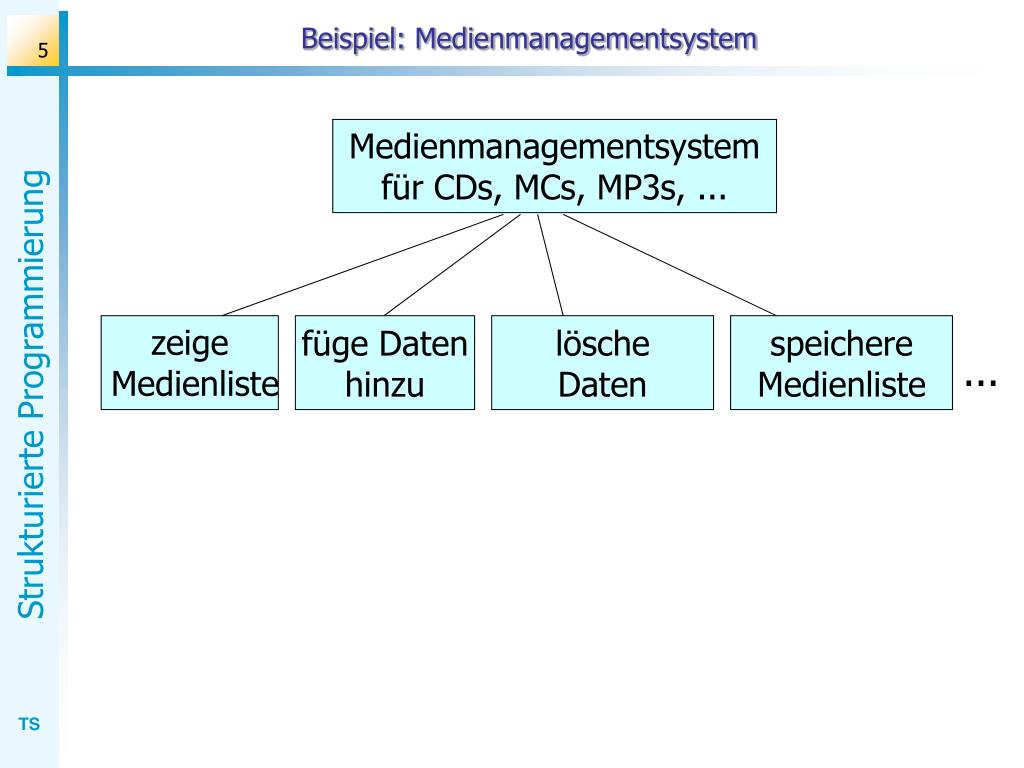 5

Beispiel: Medienmanagementsystem

Strukturierte Programmierung

Medienmanagementsystem für CDs, MCs, MP3s, ...

zeige Medienliste

füge Daten hinzu

lösche Daten

speichere Medienliste

...

TS